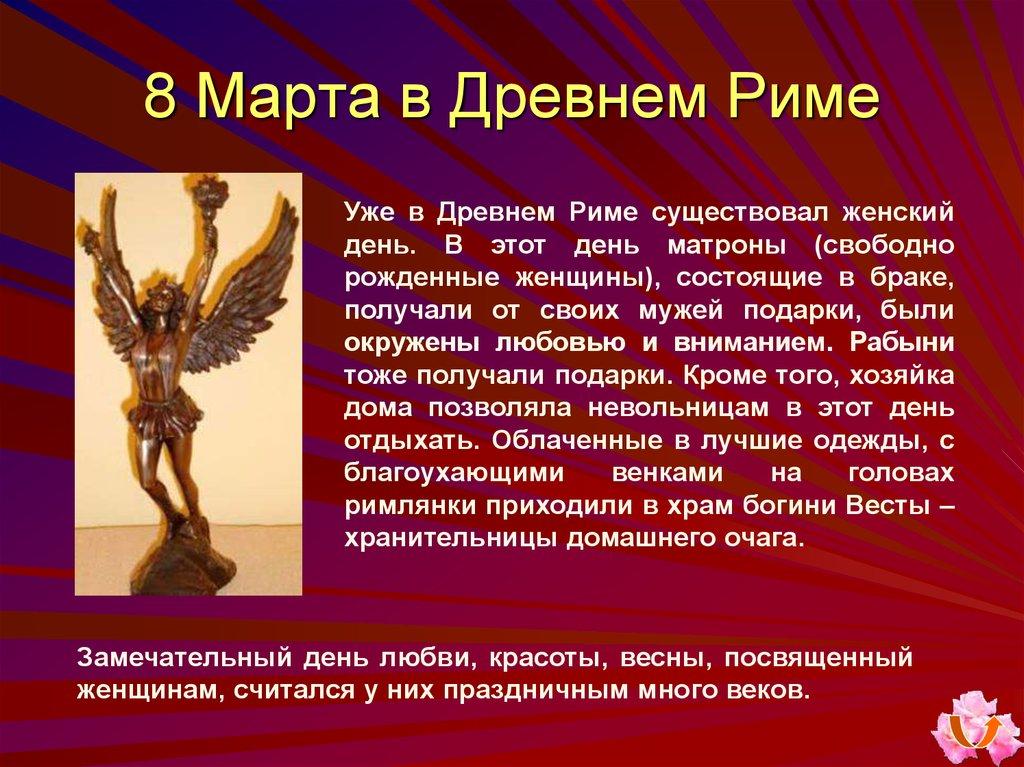 8 Марта в Древнем Риме

Уже в Древнем Риме существовал женский день. В этот день матроны (свободно рожденные женщины), состоящие в браке, получали от своих мужей подарки, были окружены любовью и вниманием. Рабыни тоже получали подарки. Кроме того, хозяйка дома позволяла невольницам в этот день отдыхать. Облаченные в лучшие одежды, с благоухающими венками на головах римлянки приходили в храм богини Весты – хранительницы домашнего очага.

Замечательный день любви, красоты, весны, посвященный женщинам, считался у них праздничным много веков.